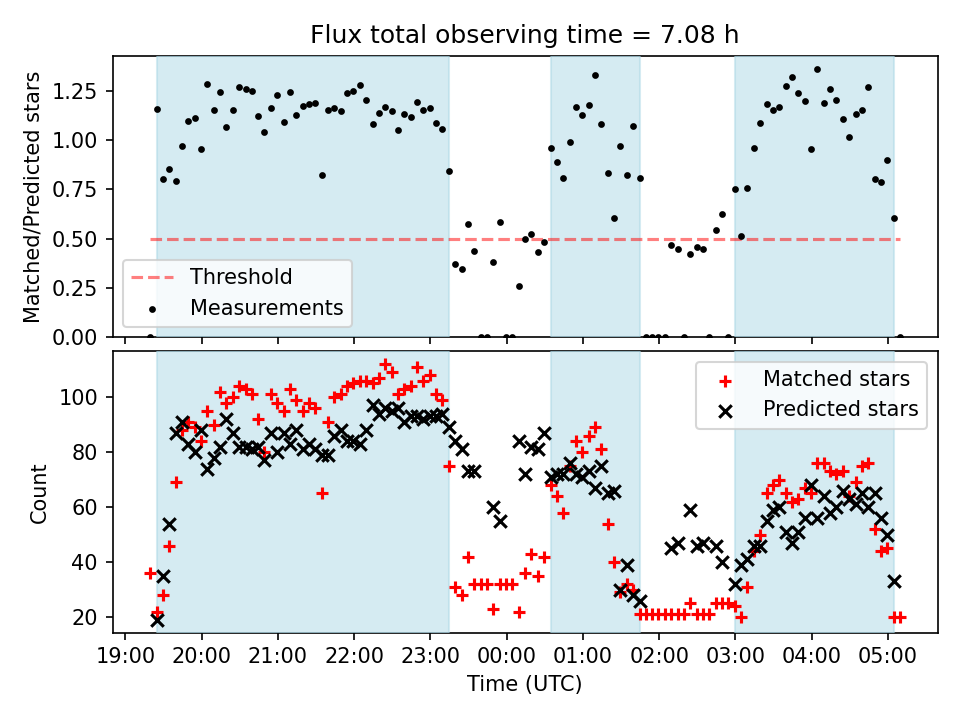 Flux total observing time = 7.08 h

Matched/Predicted stars

1.25
1.00
0.75
0.50
0.25
0.00

Threshold
Measurements

Count

100
80
60
40
20

Matched stars
Predicted stars

19:00 20:00 21:00 22:00 23:00 00:00 01:00 02:00 03:00 04:00 05:00

Time (UTC)